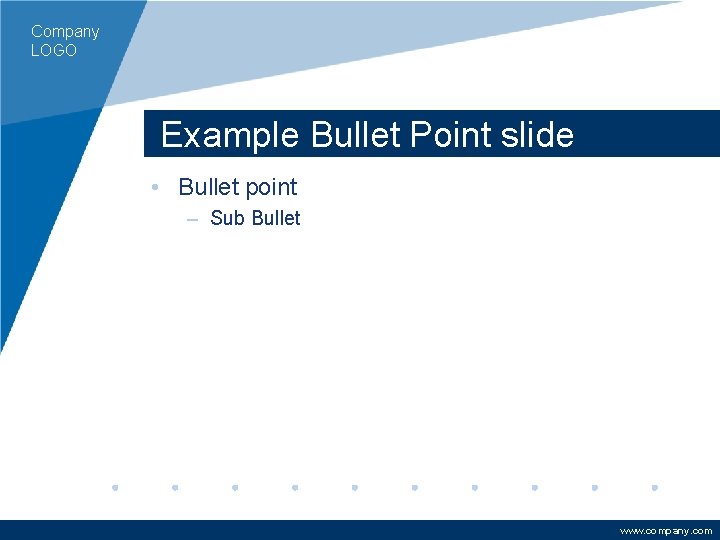 Company LOGO

Example Bullet Point slide

• Bullet point
– Sub Bullet

www.company.com